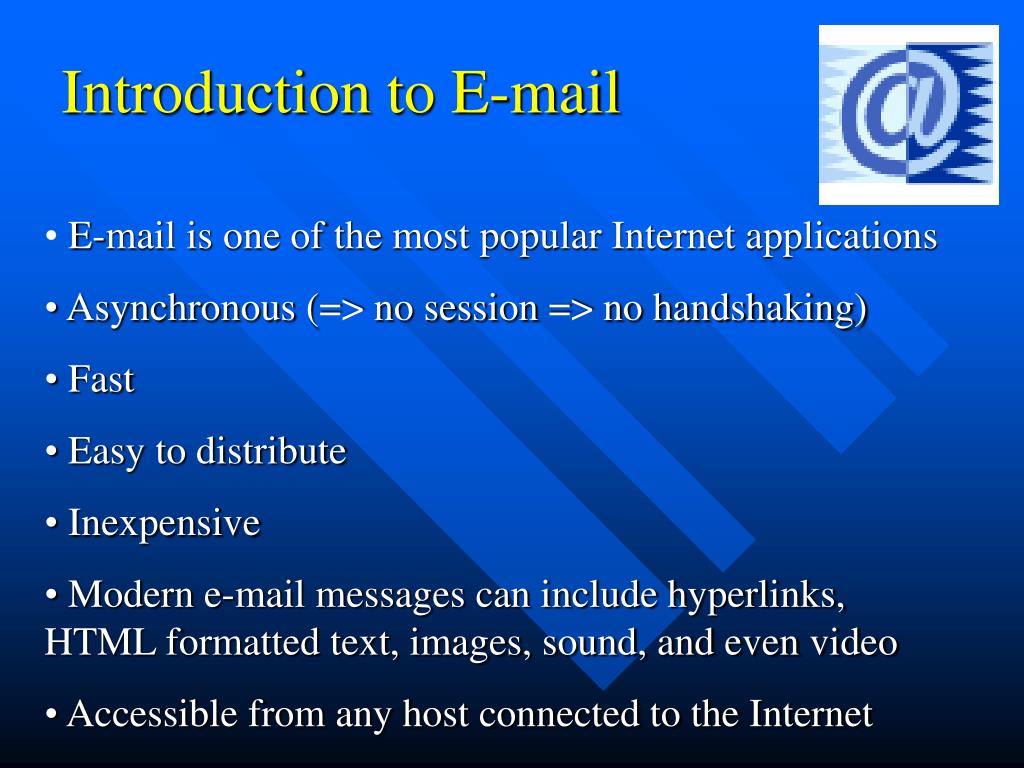 Introduction to E-mail

@

• E-mail is one of the most popular Internet applications

• Asynchronous (=> no session => no handshaking)

• Fast

• Easy to distribute

• Inexpensive

• Modern e-mail messages can include hyperlinks, HTML formatted text, images, sound, and even video

• Accessible from any host connected to the Internet